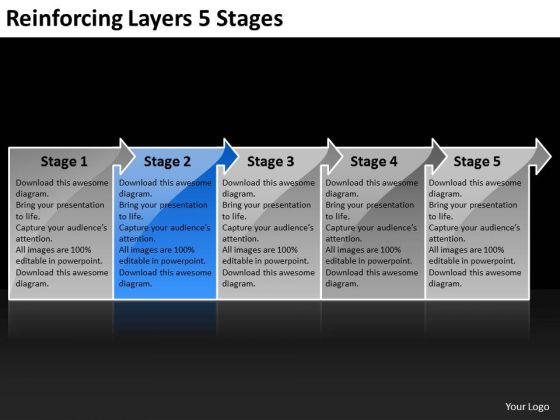 Reinforcing Layers 5 Stages

Stage 1

Download this awesome diagram.
Bring your presentation to life.
Capture your audience's attention.
All images are 100% editable in powerpoint.
Download this awesome diagram.

Stage 2

Download this awesome diagram.
Bring your presentation to life.
Capture your audience's attention.
All images are 100% editable in powerpoint.
Download this awesome diagram.

Stage 3

Download this awesome diagram.
Bring your presentation to life.
Capture your audience's attention.
All images are 100% editable in powerpoint.
Download this awesome diagram.

Stage 4

Download this awesome diagram.
Bring your presentation to life.
Capture your audience's attention.
All images are 100% editable in powerpoint.
Download this awesome diagram.

Stage 5

Download this awesome diagram.
Bring your presentation to life.
Capture your audience's attention.
All images are 100% editable in powerpoint.
Download this awesome diagram.

Your Logo